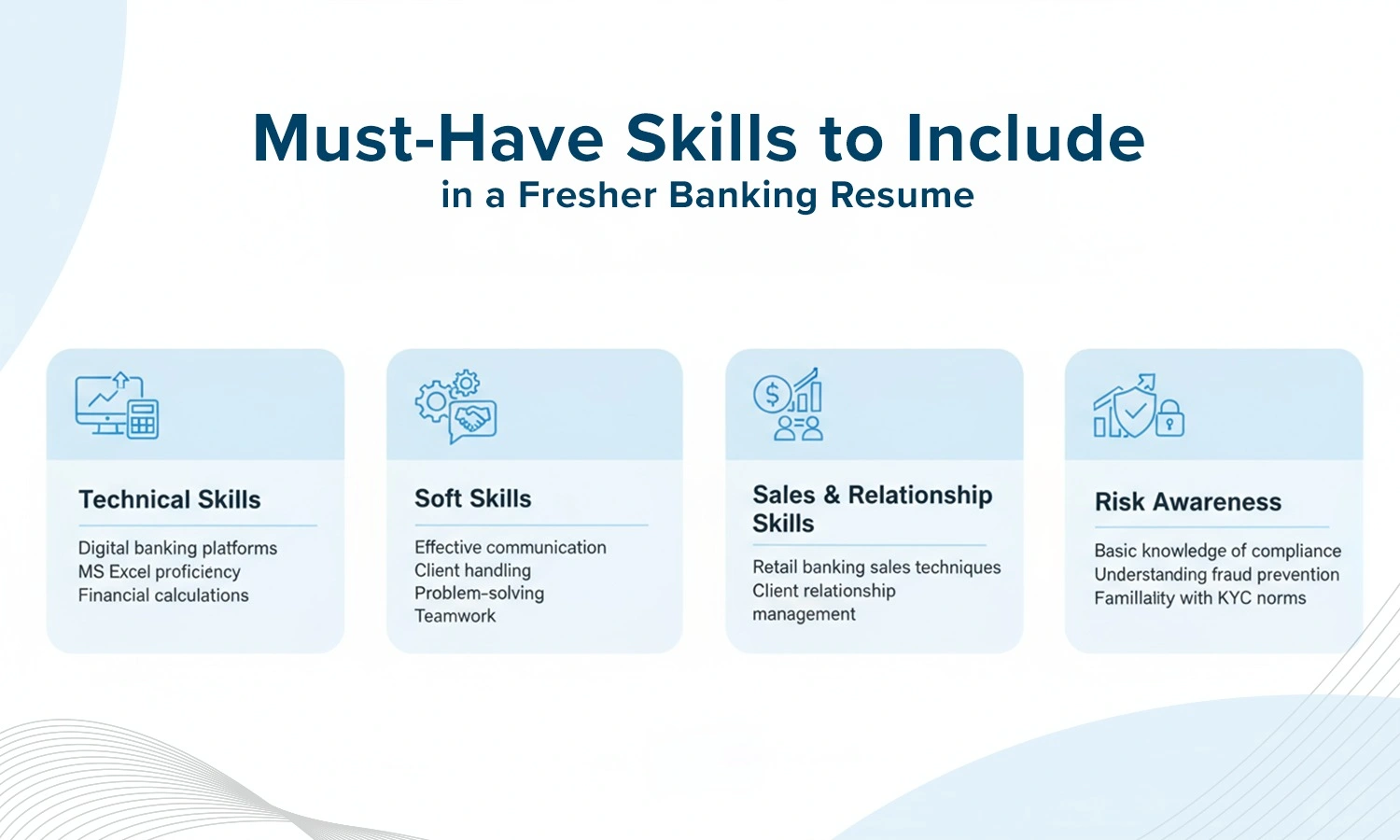 Must-Have Skills to Include
in a Fresher Banking Resume

Technical Skills

Digital banking platforms
MS Excel proficiency
Financial calculations

Soft Skills

Effective communication
Client handling
Problem-solving
Teamwork

Sales & Relationship Skills

Retail banking sales techniques
Client relationship management

Risk Awareness

Basic knowledge of compliance
Understanding fraud prevention
Famillality with KYC norms